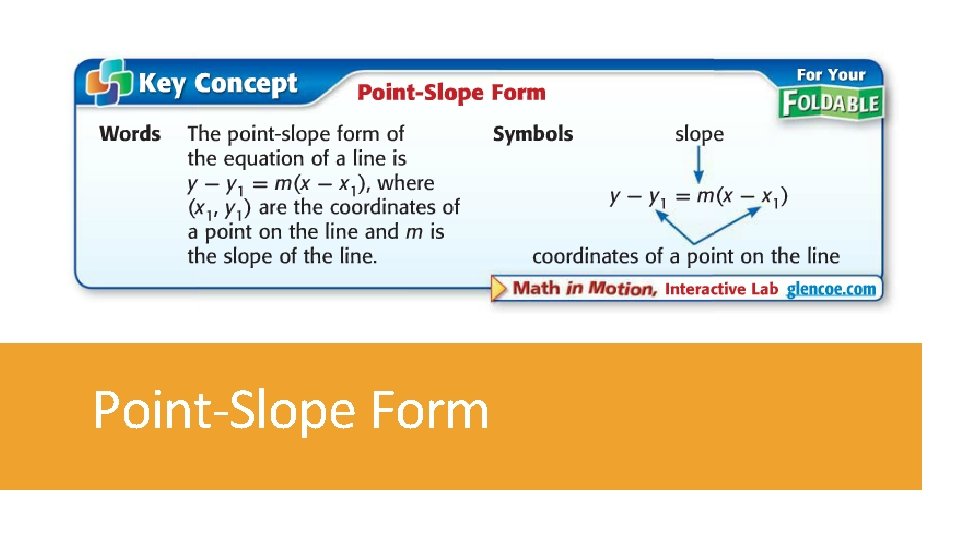 Key Concept

Point-Slope Form

For Your FOLDABLE

Words The point-slope form of the equation of a line is $y - y_1 = m(x - x_1)$, where $(x_1, y_1)$ are the coordinates of a point on the line and $m$ is the slope of the line.

Symbols slope

$y - y_1 = m(x - x_1)$

coordinates of a point on the line

Math in Motion, Interactive Lab glencoe.com

Point-Slope Form